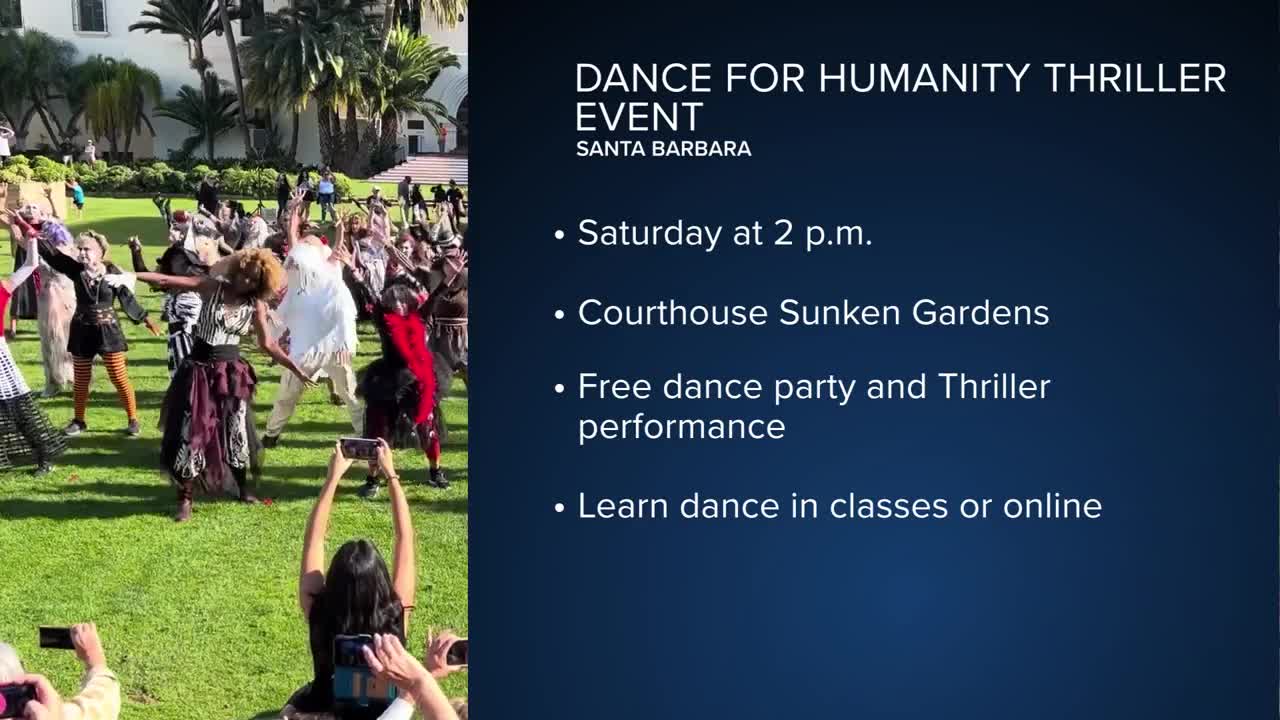 DANCE FOR HUMANITY THRILLER EVENT
SANTA BARBARA

• Saturday at 2 p.m.

• Courthouse Sunken Gardens

• Free dance party and Thriller performance

• Learn dance in classes or online